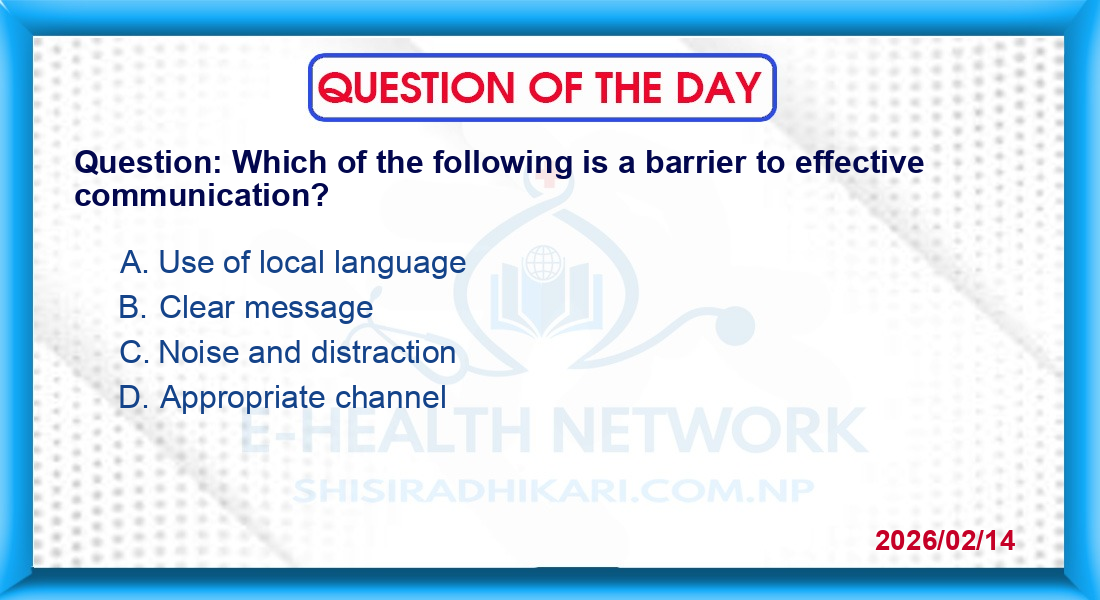 QUESTION OF THE DAY

Question: Which of the following is a barrier to effective communication?

A. Use of local language
B. Clear message
C. Noise and distraction
D. Appropriate channel

E-HEALTH NETWORK
SHISIRADHIKARI.COM.NP

2026/02/14